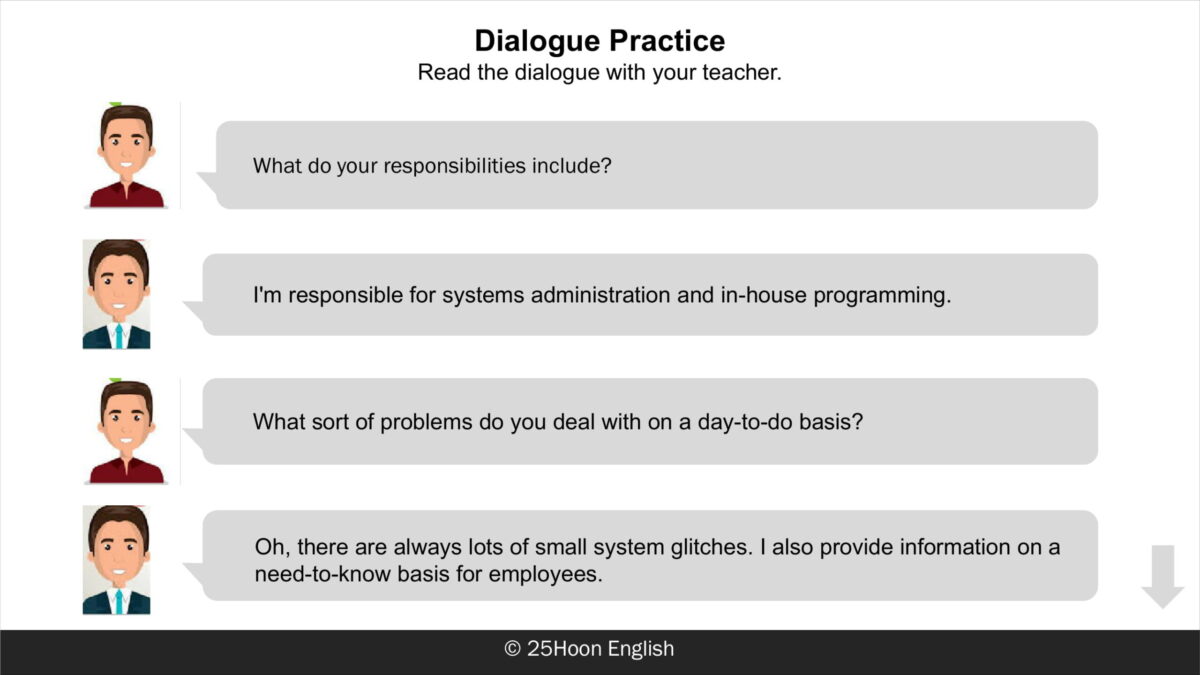 Dialogue Practice
Read the dialogue with your teacher.

What do your responsibilities include?

I'm responsible for systems administration and in-house programming.

What sort of problems do you deal with on a day-to-do basis?

Oh, there are always lots of small system glitches. I also provide information on a need-to-know basis for employees.

© 25Hoon English